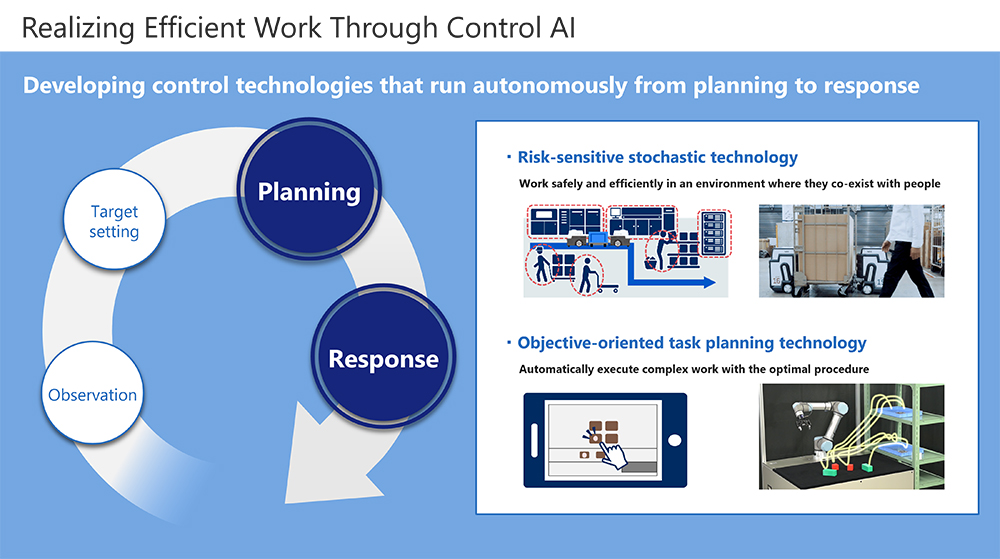 Realizing Efficient Work Through Control AI

Developing control technologies that run autonomously from planning to response

Target setting

Planning

Response

Observation

・Risk-sensitive stochastic technology

Work safely and efficiently in an environment where they co-exist with people

・Objective-oriented task planning technology

Automatically execute complex work with the optimal procedure